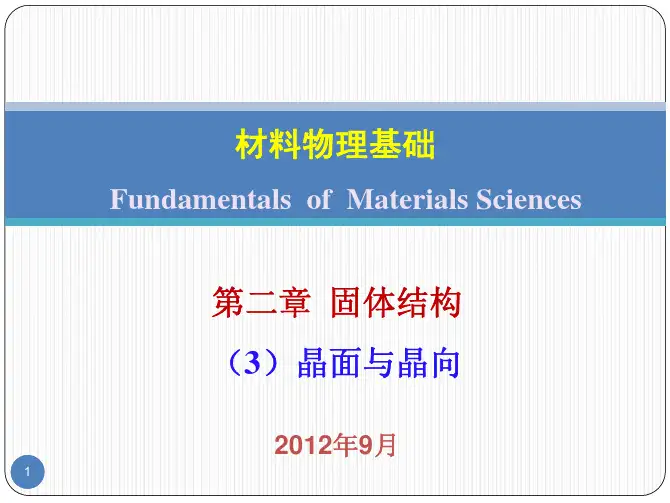 材料物理基础

Fundamentals of Materials Sciences

第二章 固体结构

（3）晶面与晶向

2012年9月

1